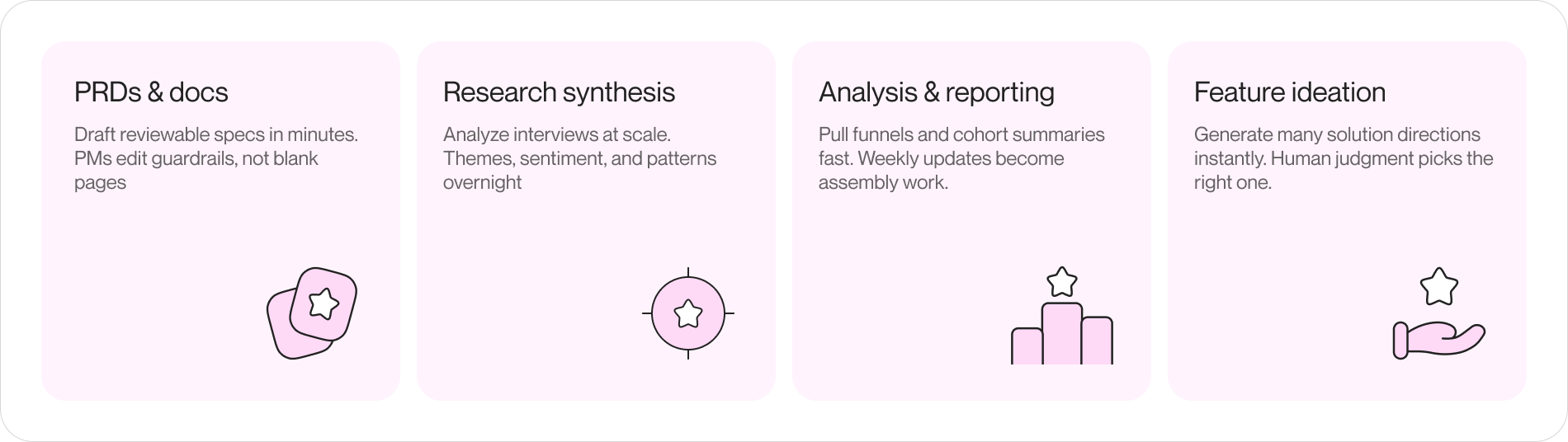 PRDs & docs

Draft reviewable specs in minutes. PMs edit guardrails, not blank pages

Research synthesis

Analyze interviews at scale. Themes, sentiment, and patterns overnight

Analysis & reporting

Pull funnels and cohort summaries fast. Weekly updates become assembly work.

Feature ideation

Generate many solution directions instantly. Human judgment picks the right one.